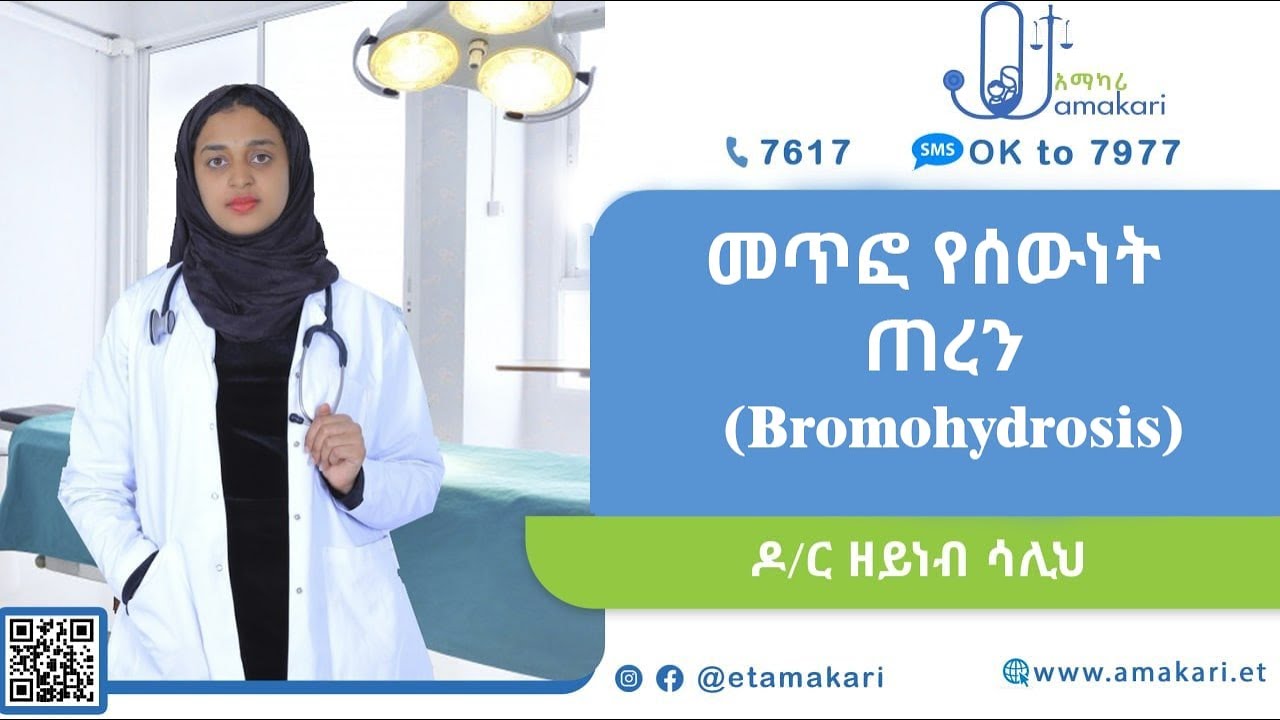 አማካሪ amakari

7617 SMS OK to 7977

መጥፎ የሰውነት ጠረን (Bromohydrosis)

ዶ/ር ዘይነብ ሳሊህ

@etamakari

www.amakari.et